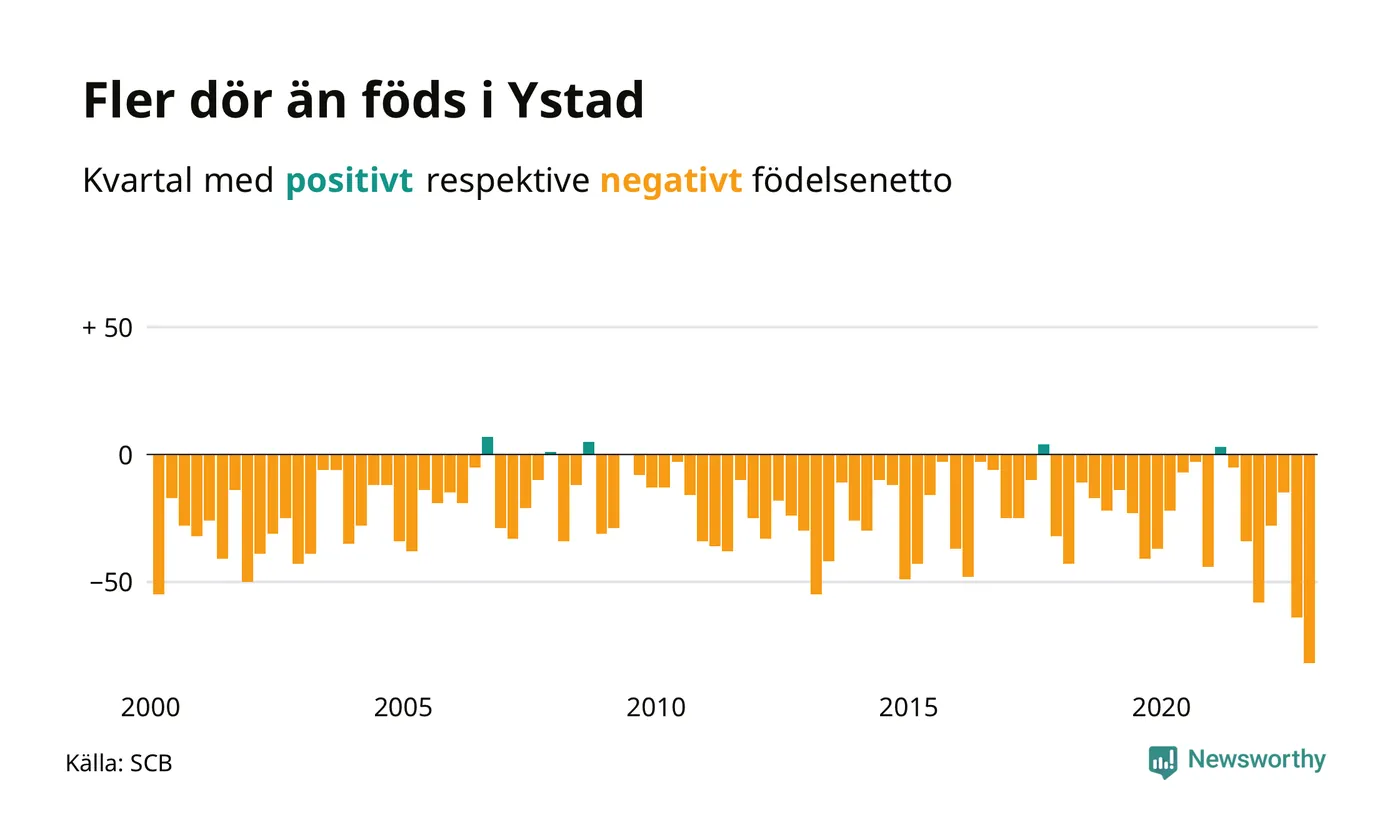 Fler dör än föds i Ystad

Kvartal med positivt respektive negativt födelsenetto

+ 50

0

−50

2000
2005
2010
2015
2020

Källa: SCB

Newsworthy